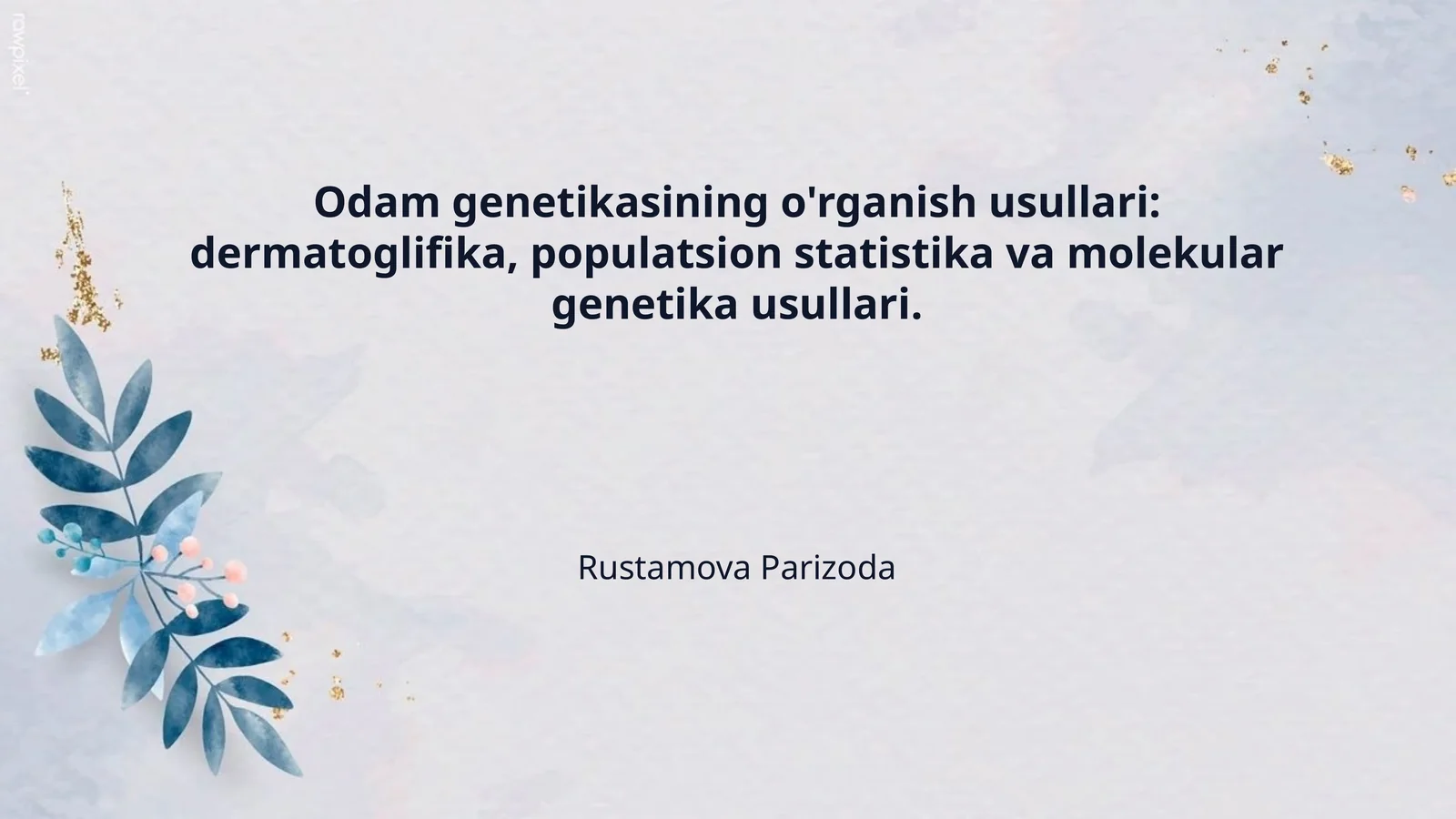 rawpixel

Odam genetikasining o'rganish usullari: dermatoglifika, populatsion statistika va molekular genetika usullari.

Rustamova Parizoda